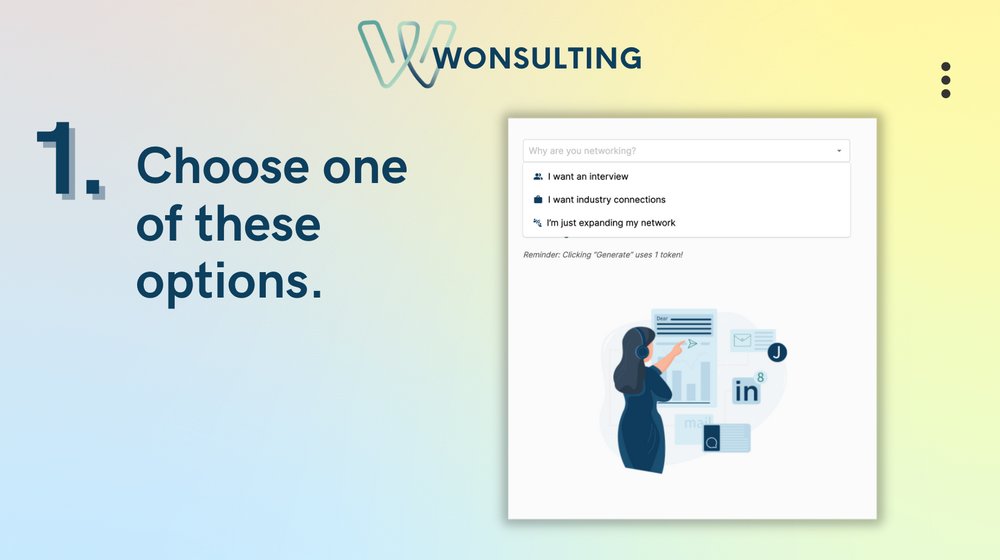 WONSULTING

1. Choose one of these options.

Why are you networking?

I want an interview

I want industry connections

I'm just expanding my network

Reminder: Clicking "Generate" uses 1 token!

Dear

J

in

8

mail